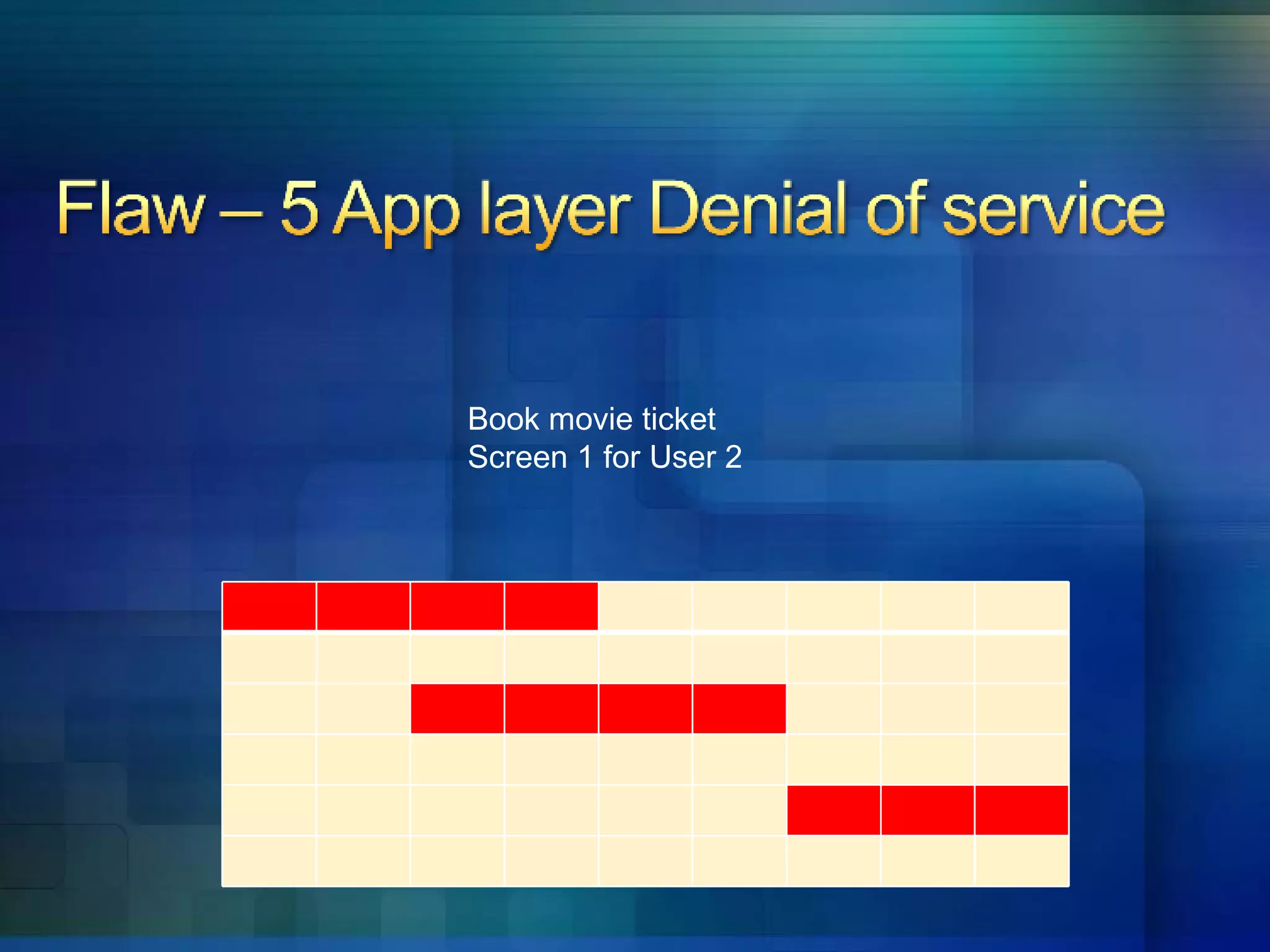 Flaw – 5 App layer Denial of service

Book movie ticket
Screen 1 for User 2